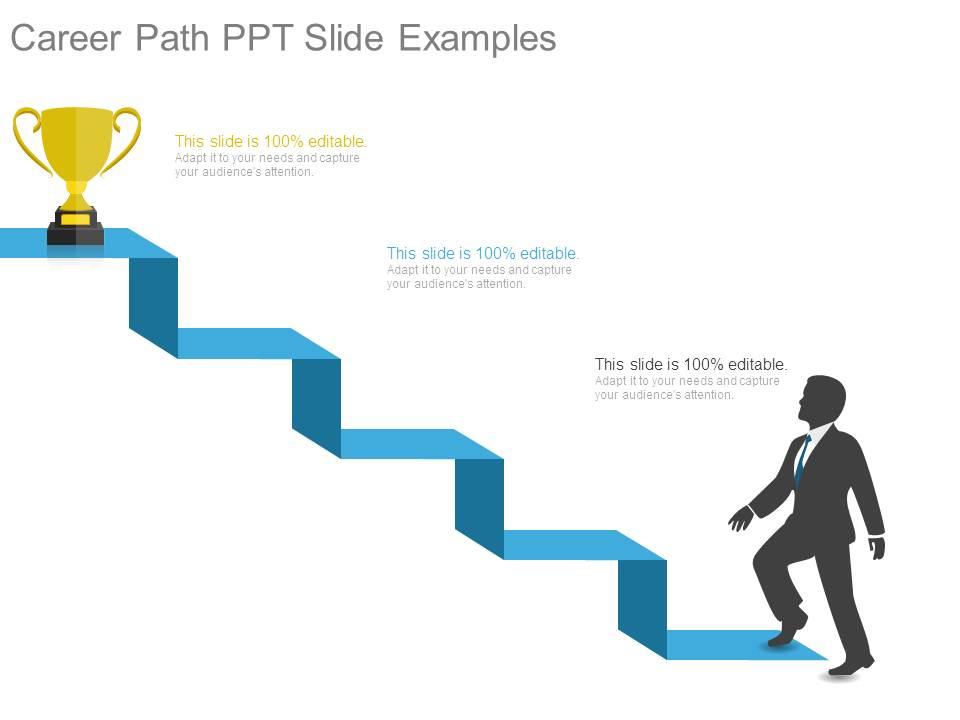 Career Path PPT Slide Examples

This slide is 100% editable.
Adapt it to your needs and capture your audience's attention.

This slide is 100% editable.
Adapt it to your needs and capture your audience's attention.

This slide is 100% editable.
Adapt it to your needs and capture your audience's attention.